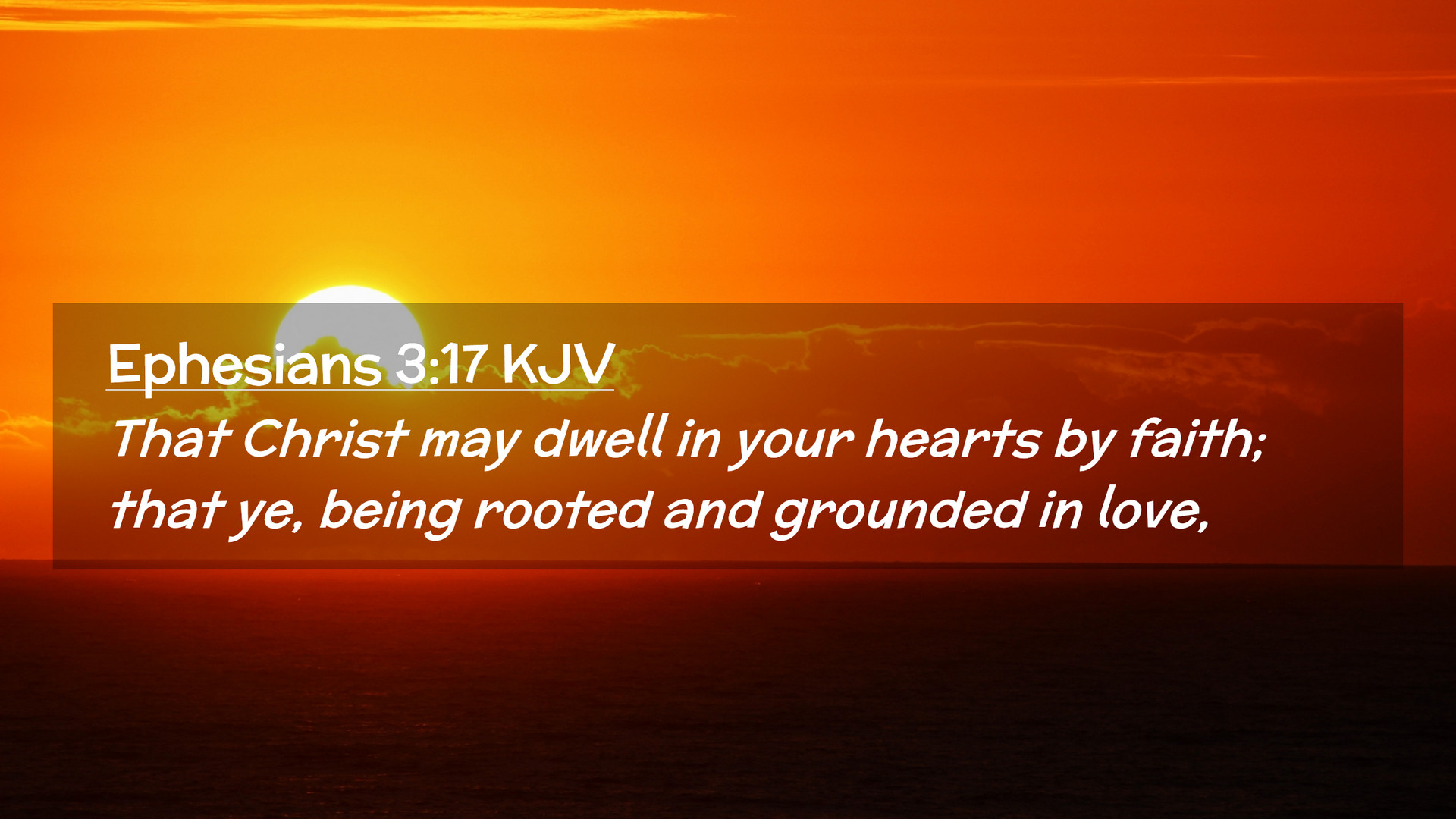 Ephesians 3:17 KJV

That Christ may dwell in your hearts by faith; that ye, being rooted and grounded in love,